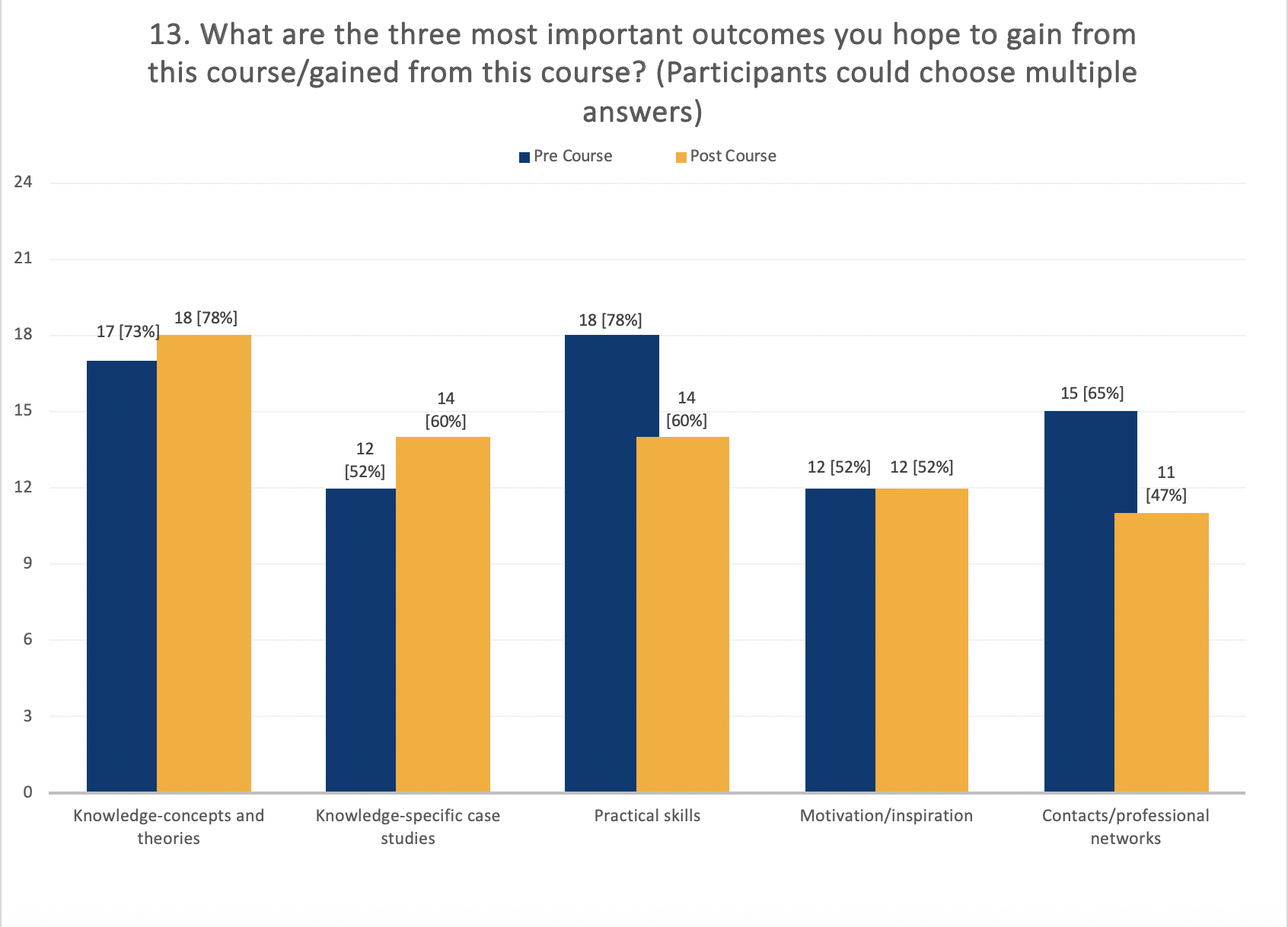 13. What are the three most important outcomes you hope to gain from this course/gained from this course? (Participants could choose multiple answers)

Pre Course
Post Course

24
21
18
15
12
9
6
3
0

17 [73%]
18 [78%]
12 [52%]
14 [60%]
18 [78%]
14 [60%]
12 [52%]
12 [52%]
15 [65%]
11 [47%]

Knowledge-concepts and theories
Knowledge-specific case studies
Practical skills
Motivation/inspiration
Contacts/professional networks